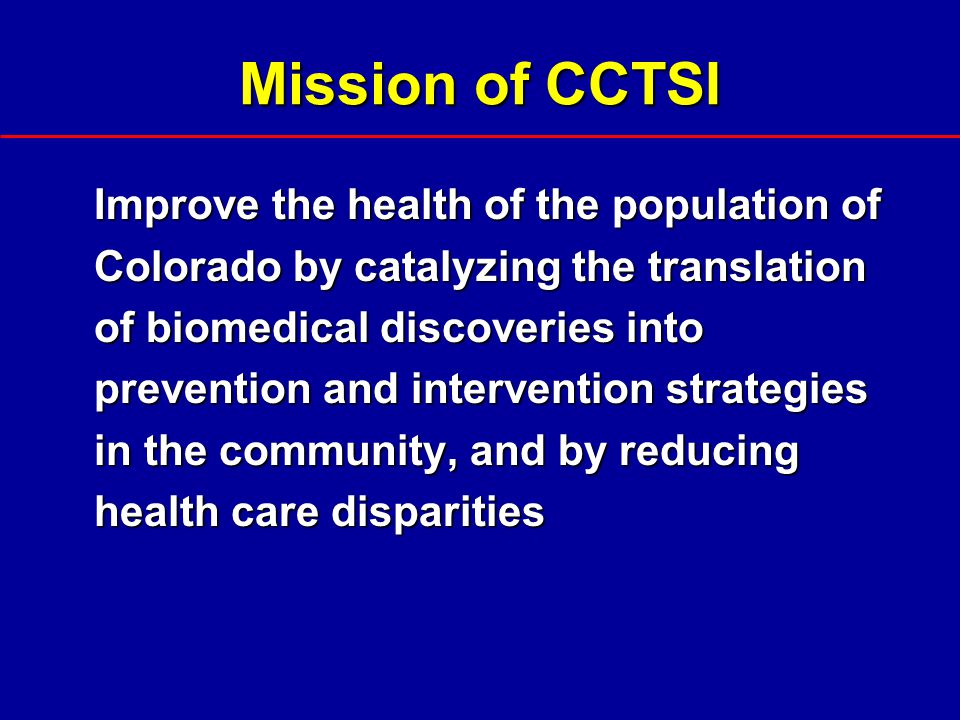 Mission of CCTSI

Improve the health of the population of Colorado by catalyzing the translation of biomedical discoveries into prevention and intervention strategies in the community, and by reducing health care disparities